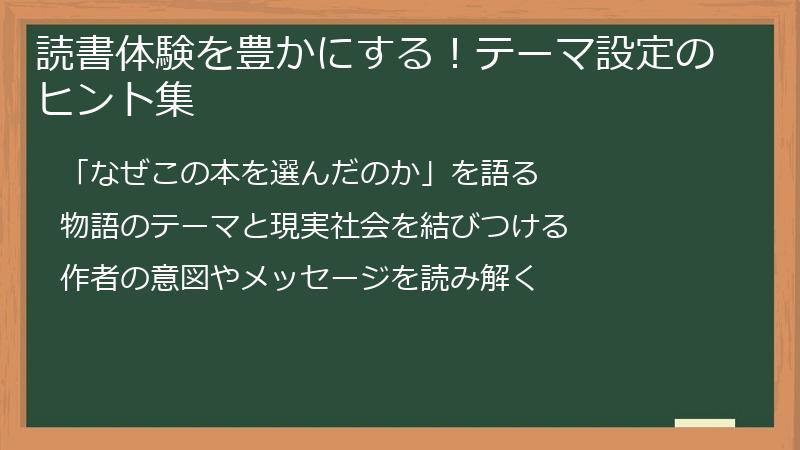 読書体験を豊かにする！テーマ設定のヒント集

「なぜこの本を選んだのか」を語る

物語のテーマと現実社会を結びつける

作者の意図やメッセージを読み解く